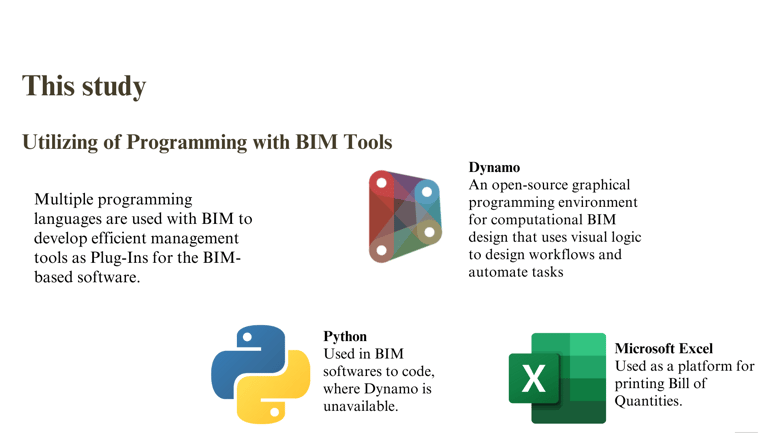 This study

Utilizing of Programming with BIM Tools

Multiple programming languages are used with BIM to develop efficient management tools as Plug-Ins for the BIM-based software.

Dynamo
An open-source graphical programming environment for computational BIM design that uses visual logic to design workflows and automate tasks

Python
Used in BIM softwares to code, where Dynamo is unavailable.

X

Microsoft Excel
Used as a platform for printing Bill of Quantities.